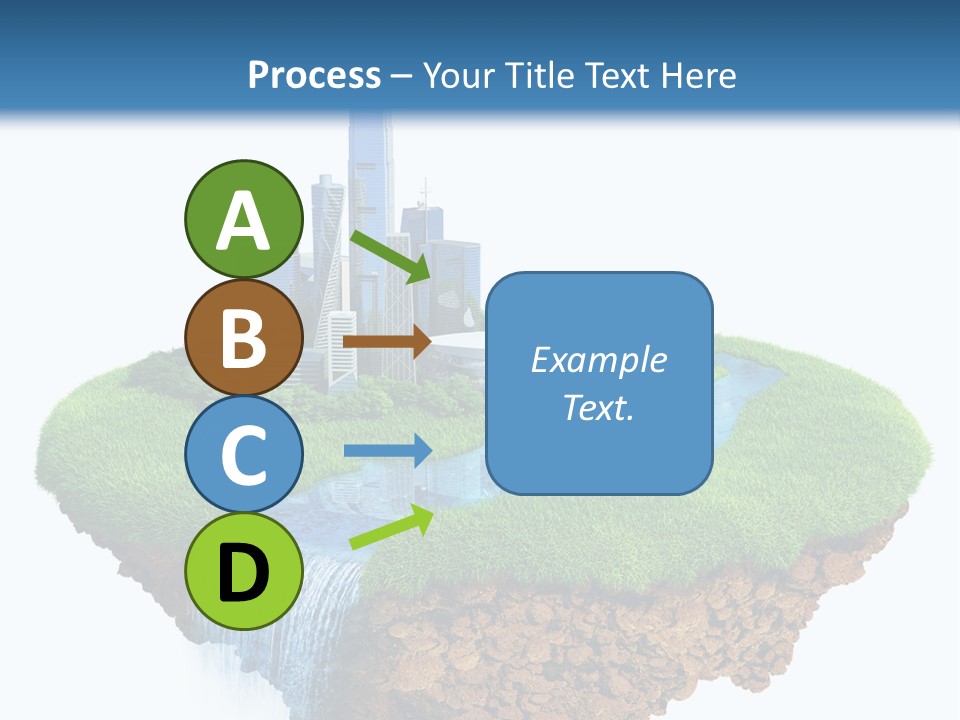 Process – Your Title Text Here

A

B

C

D

Example Text.